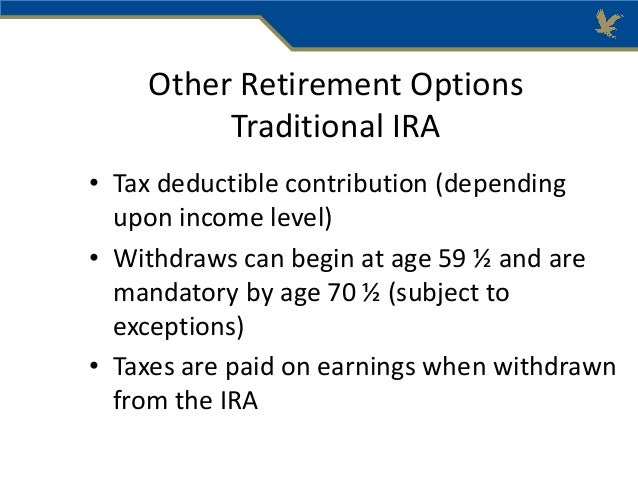 Other Retirement Options
Traditional IRA

• Tax deductible contribution (depending upon income level)
• Withdraws can begin at age 59 ½ and are mandatory by age 70 ½ (subject to exceptions)
• Taxes are paid on earnings when withdrawn from the IRA